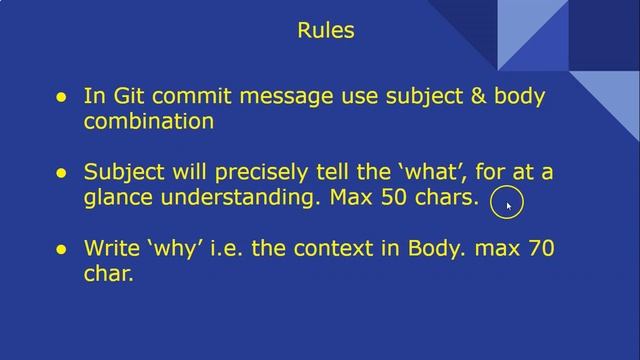 Rules

● In Git commit message use subject & body combination

● Subject will precisely tell the ‘what’, for at a glance understanding. Max 50 chars.

● Write ‘why’ i.e. the context in Body. max 70 char.